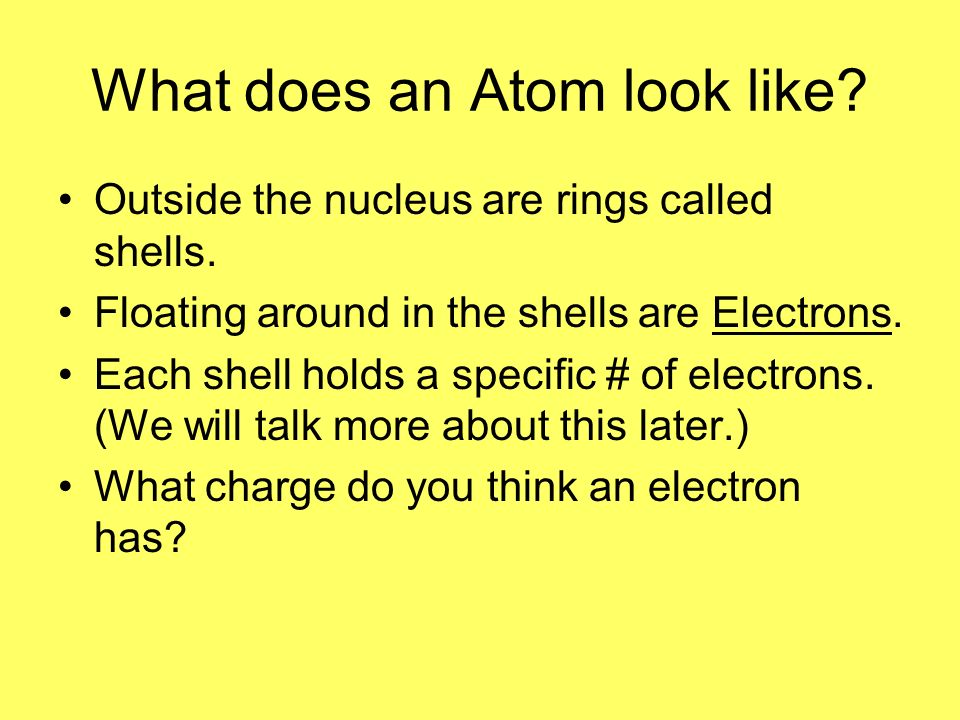 What does an Atom look like?

• Outside the nucleus are rings called shells.
• Floating around in the shells are Electrons.
• Each shell holds a specific # of electrons. (We will talk more about this later.)
• What charge do you think an electron has?